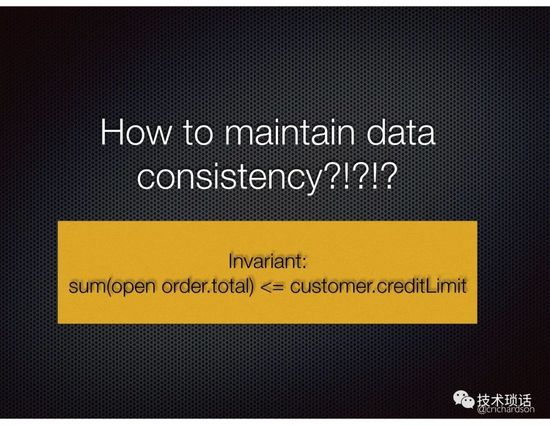 How to maintain data consistency?!?!?

Invariant:
sum(open order.total) <= customer.creditLimit

技术琐话
@crichardson